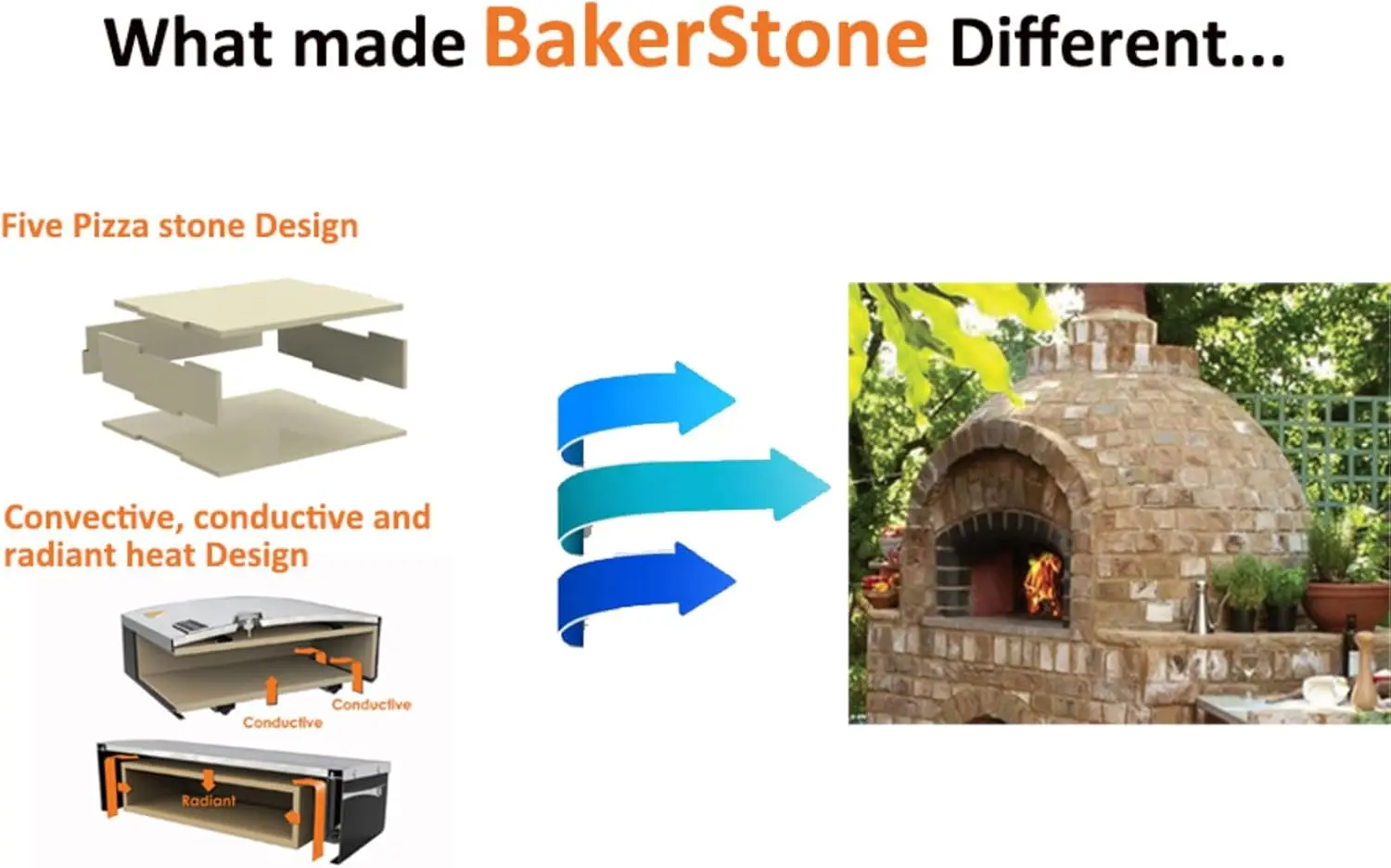 What made BakerStone Different...

Five Pizza stone Design

Convective, conductive and radiant heat Design

Conductive

Conductive

Radiant